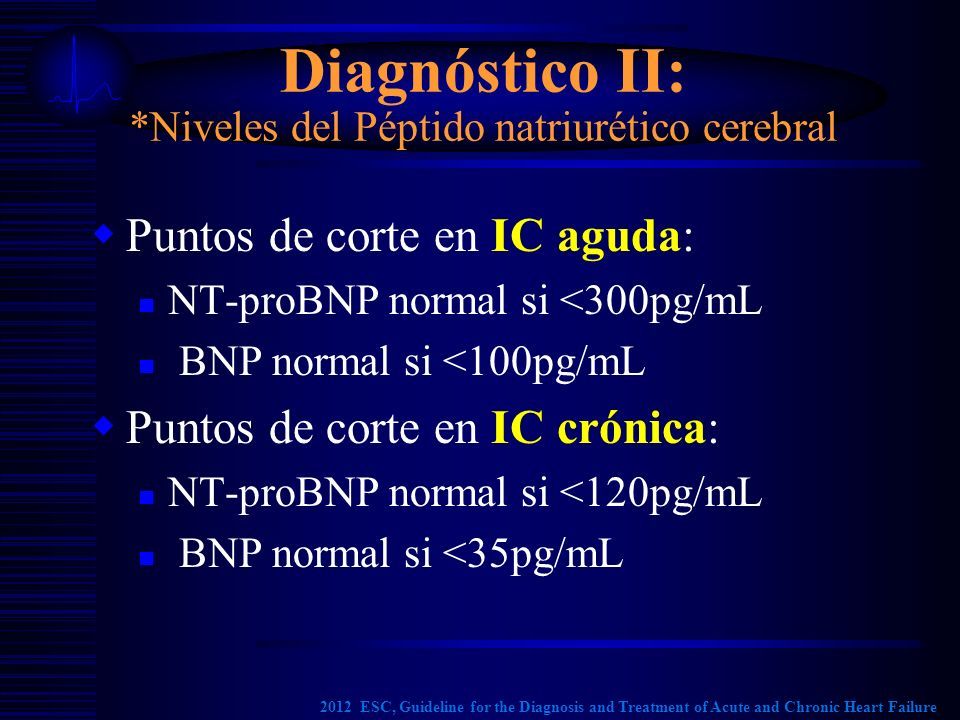 Diagnóstico II:
*Niveles del Péptido natriurético cerebral

Puntos de corte en IC aguda:
NT-proBNP normal si <300pg/mL
BNP normal si <100pg/mL

Puntos de corte en IC crónica:
NT-proBNP normal si <120pg/mL
BNP normal si <35pg/mL

2012 ESC, Guideline for the Diagnosis and Treatment of Acute and Chronic Heart Failure